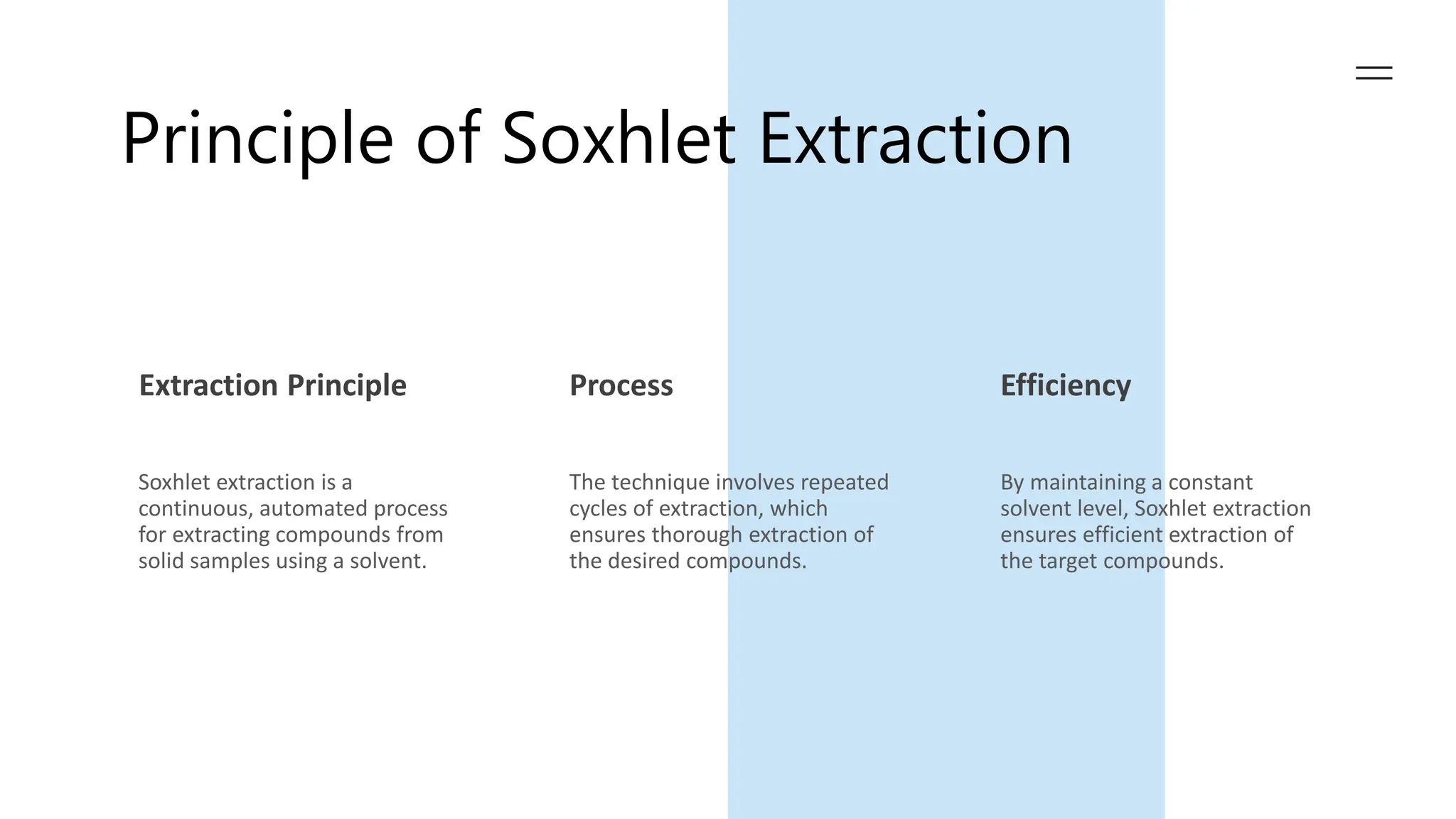 Principle of Soxhlet Extraction

Extraction Principle

Soxhlet extraction is a continuous, automated process for extracting compounds from solid samples using a solvent.

Process

The technique involves repeated cycles of extraction, which ensures thorough extraction of the desired compounds.

Efficiency

By maintaining a constant solvent level, Soxhlet extraction ensures efficient extraction of the target compounds.